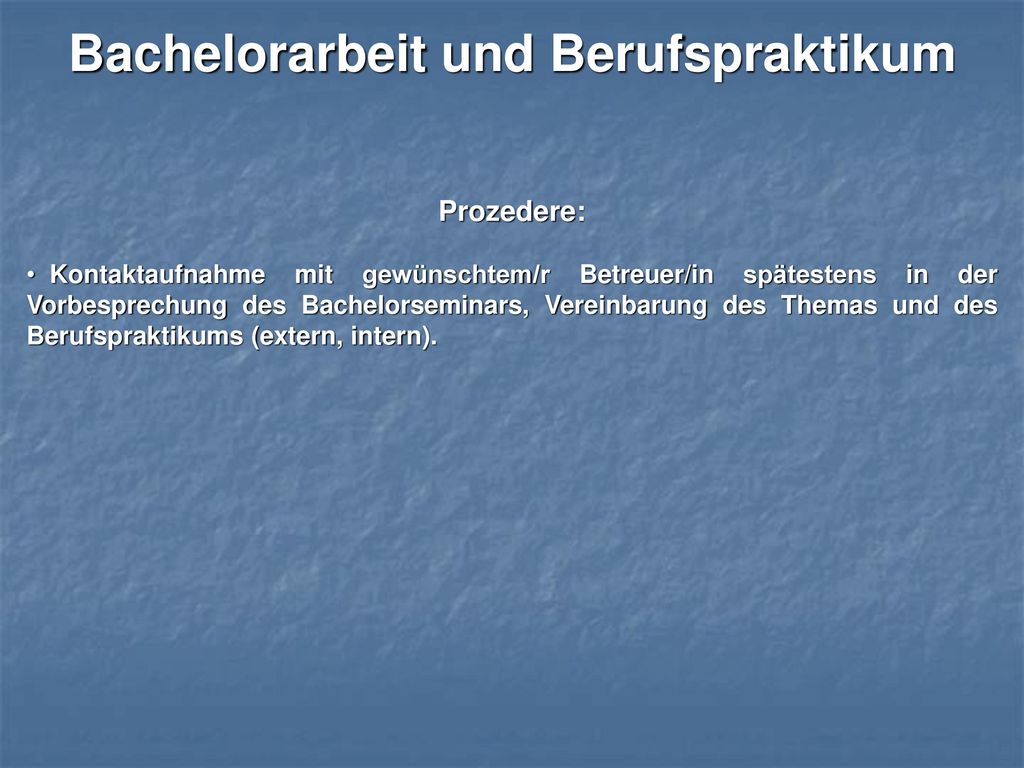 Bachelorarbeit und Berufspraktikum

Prozedere:

• Kontaktaufnahme mit gewünschtem/r Betreuer/in spätestens in der Vorbesprechung des Bachelorseminars, Vereinbarung des Themas und des Berufspraktikums (extern, intern).